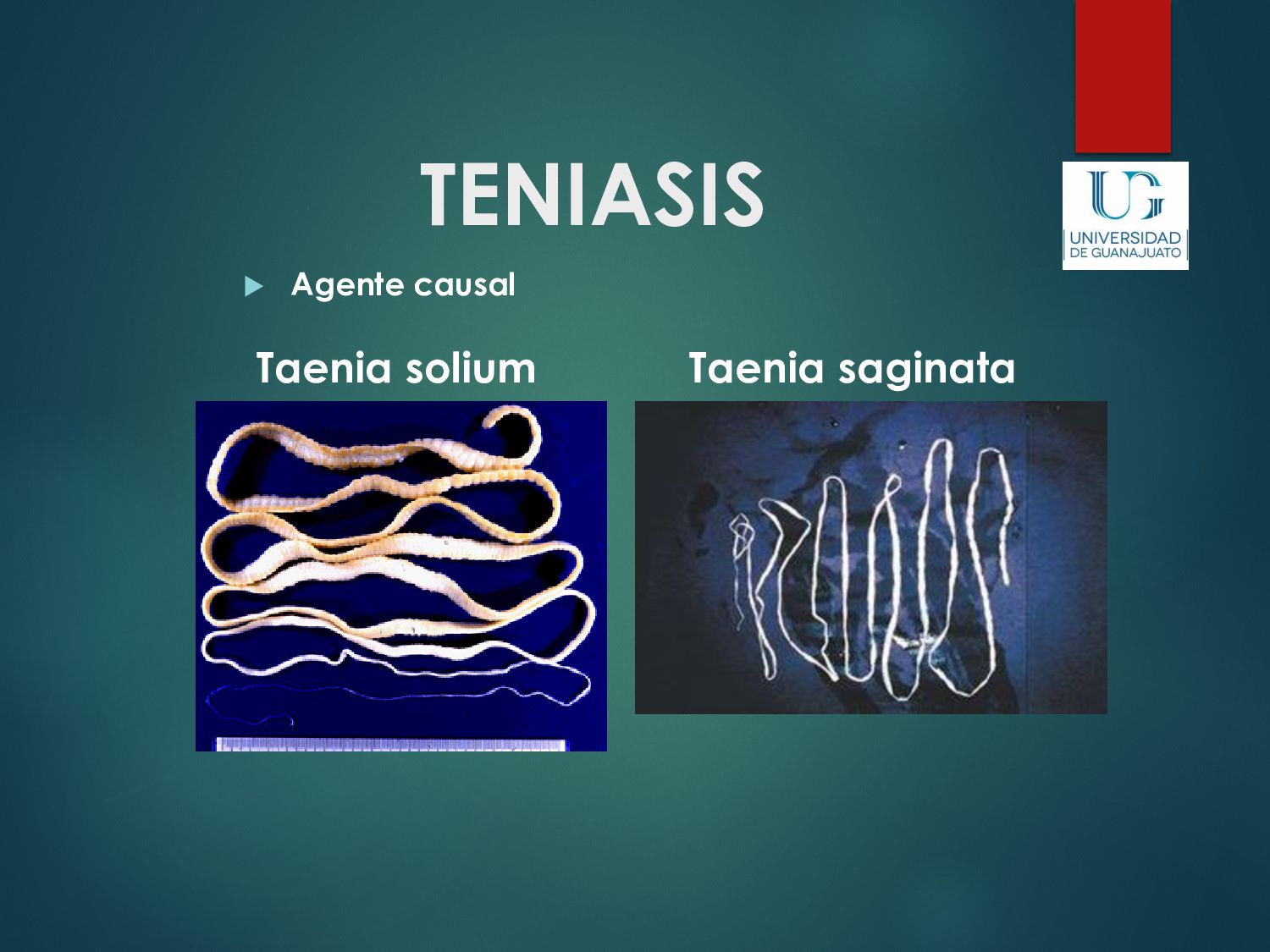 TENIASIS

UG
UNIVERSIDAD
DE GUANAJUATO

Agente causal

Taenia solium

Taenia saginata